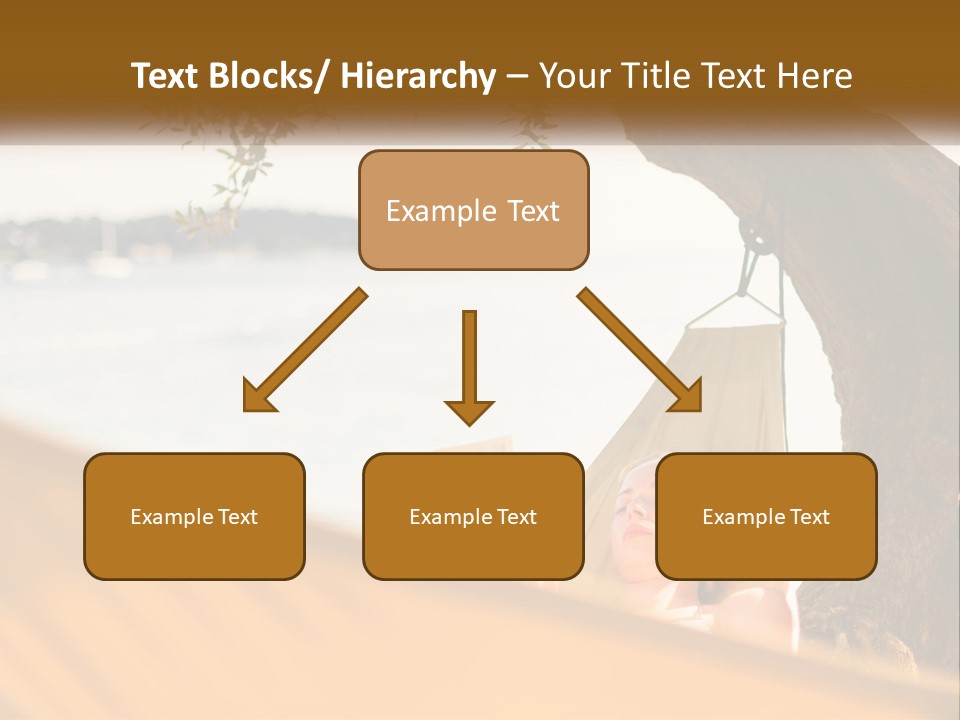 Text Blocks/ Hierarchy – Your Title Text Here

Example Text

Example Text

Example Text

Example Text